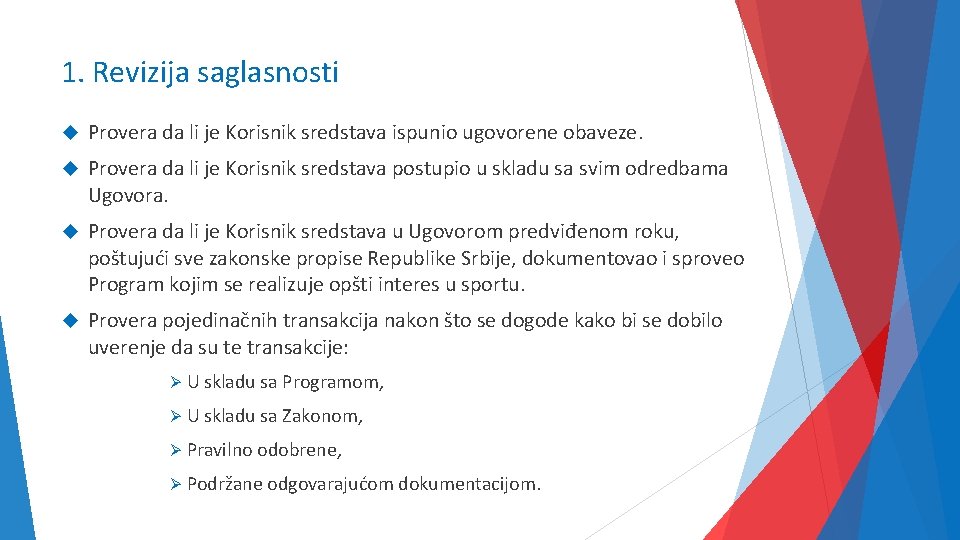 1. Revizija saglasnosti

Provera da li je Korisnik sredstava ispunio ugovorene obaveze.

Provera da li je Korisnik sredstava postupio u skladu sa svim odredbama Ugovora.

Provera da li je Korisnik sredstava u Ugovorom predviđenom roku, poštujući sve zakonske propise Republike Srbije, dokumentovao i sproveo Program kojim se realizuje opšti interes u sportu.

Provera pojedinačnih transakcija nakon što se dogode kako bi se dobilo uverenje da su te transakcije:

U skladu sa Programom,

U skladu sa Zakonom,

Pravilno odobrene,

Podržane odgovarajućom dokumentacijom.